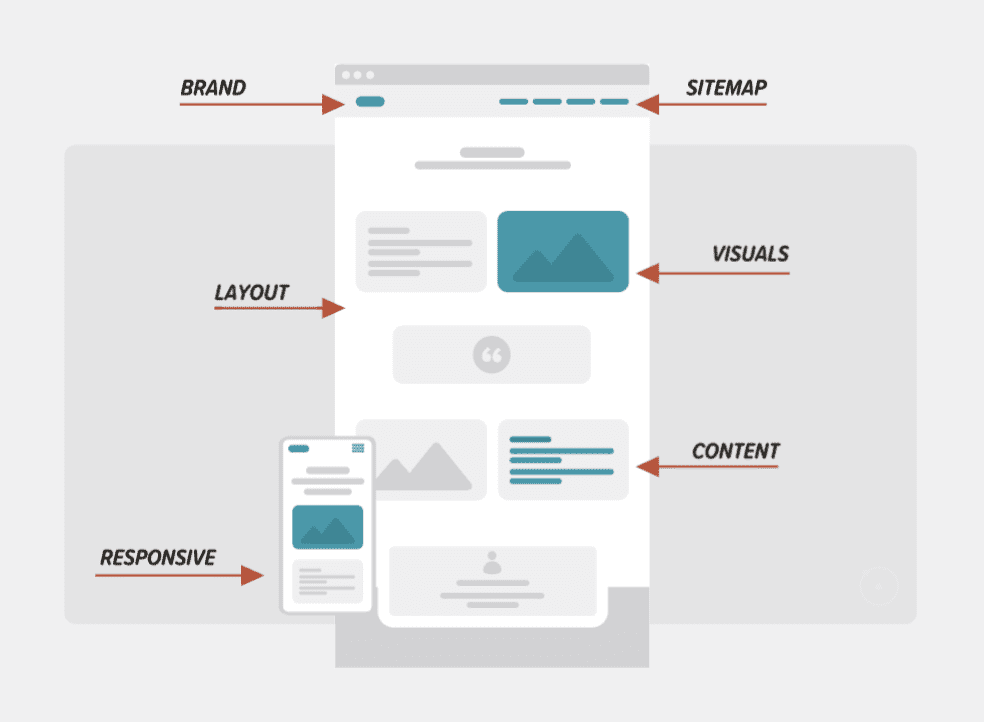 BRAND
SITEMAP
VISUALS
LAYOUT
CONTENT
RESPONSIVE